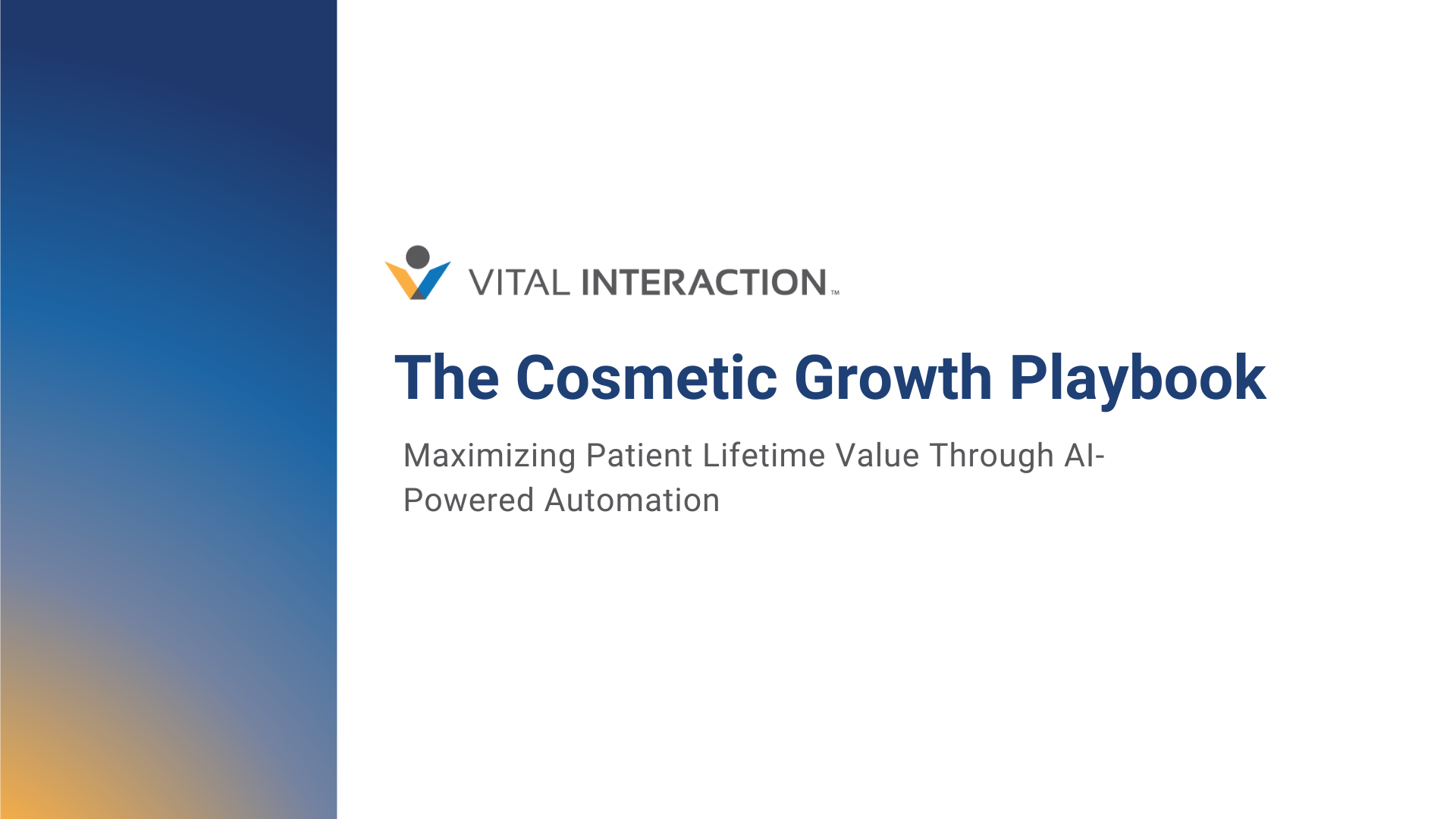 VITAL INTERACTION™

The Cosmetic Growth Playbook

Maximizing Patient Lifetime Value Through AI-Powered Automation